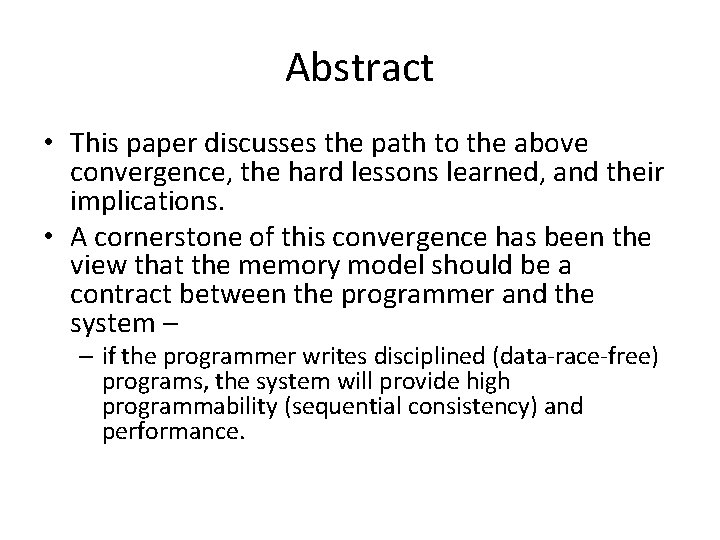 Abstract

• This paper discusses the path to the above convergence, the hard lessons learned, and their implications.

• A cornerstone of this convergence has been the view that the memory model should be a contract between the programmer and the system –

– if the programmer writes disciplined (data-race-free) programs, the system will provide high programmability (sequential consistency) and performance.